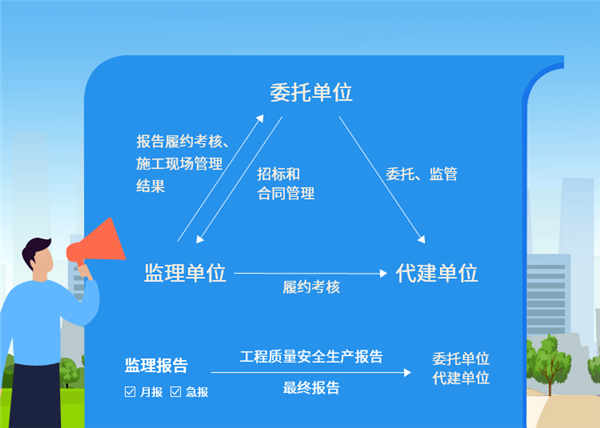 委托单位

报告履约考核、施工现场管理结果

招标和合同管理

委托、监管

监理单位

履约考核

代建单位

监理报告

☑ 月报 ☑ 急报

工程质量安全生产报告

最终报告

委托单位
代建单位